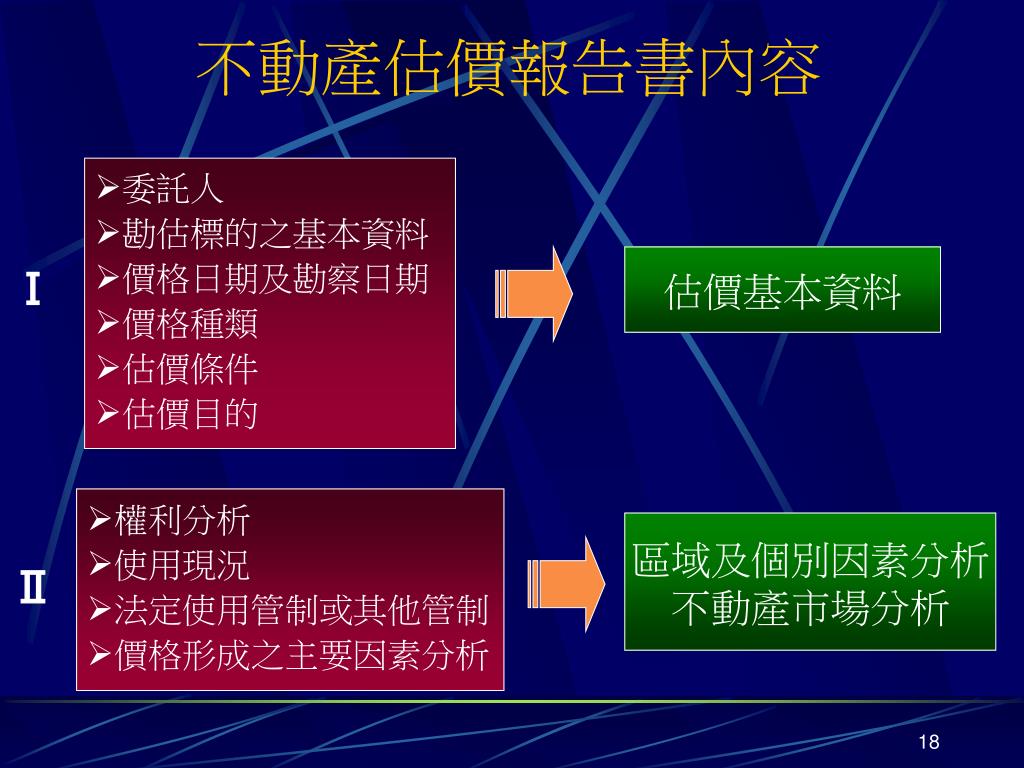 不動產估價報告書內容

Ⅰ

➢委託人
➢勘估標的之基本資料
➢價格日期及勘察日期
➢價格種類
➢估價條件
➢估價目的

估價基本資料

Ⅱ

➢權利分析
➢使用現況
➢法定使用管制或其他管制
➢價格形成之主要因素分析

區域及個別因素分析
不動產市場分析

18